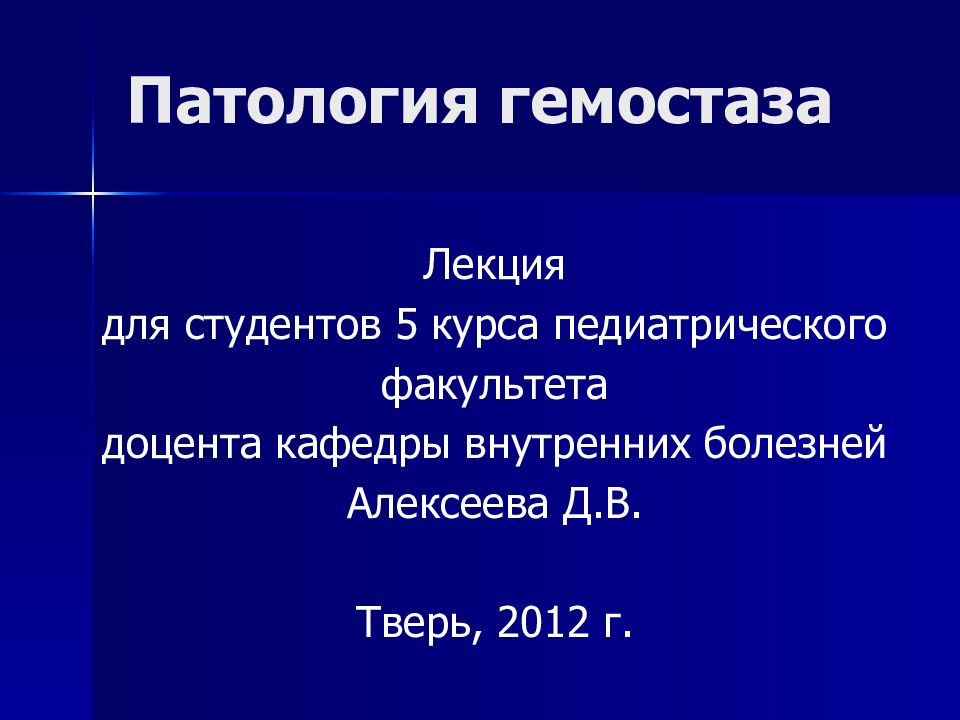 Патология гемостаза

Лекция
для студентов 5 курса педиатрического факультета
доцента кафедры внутренних болезней
Алексеева Д.В.

Тверь, 2012 г.